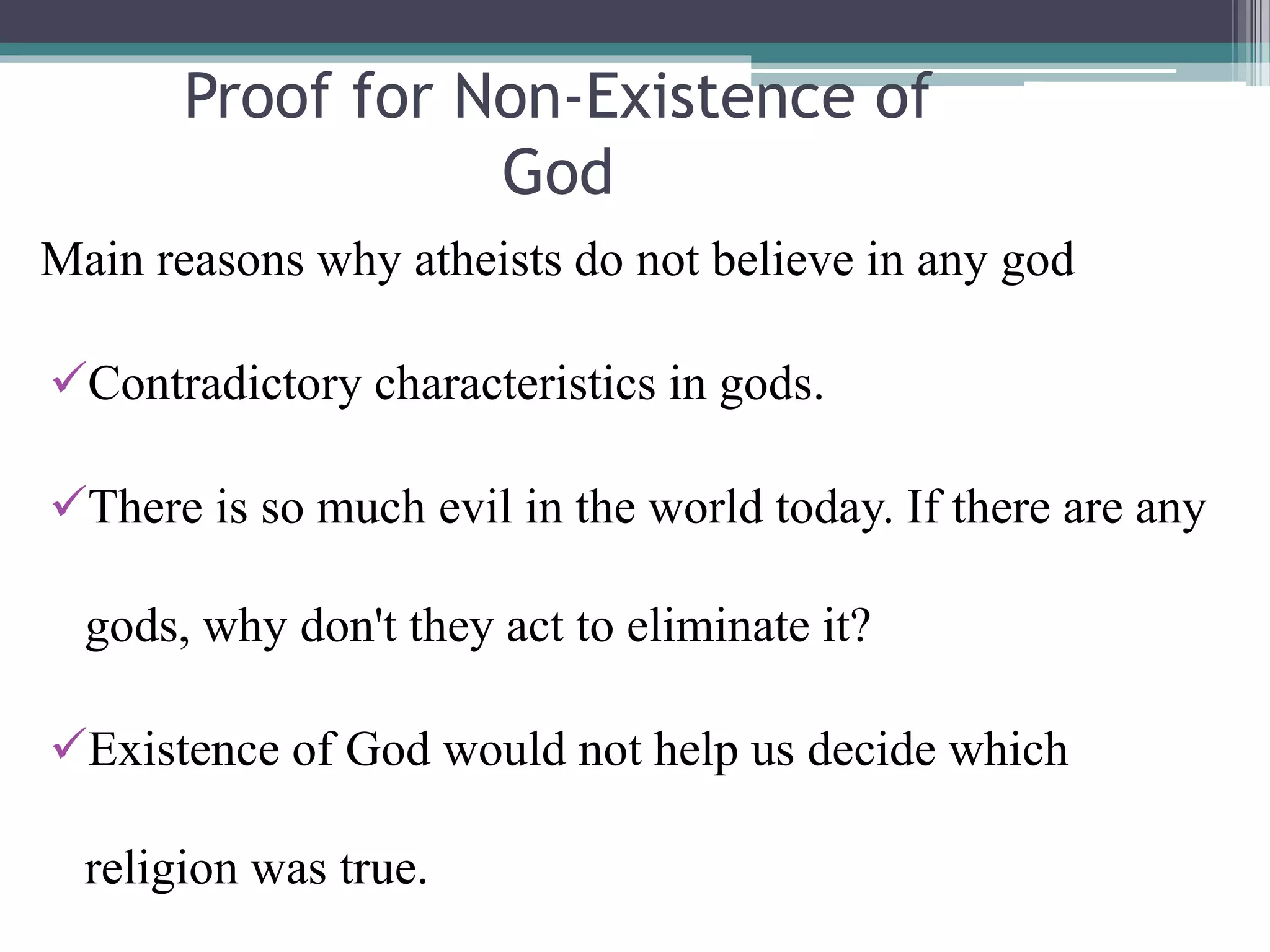 Proof for Non-Existence of God

Main reasons why atheists do not believe in any god

✓Contradictory characteristics in gods.

✓There is so much evil in the world today. If there are any gods, why don't they act to eliminate it?

✓Existence of God would not help us decide which religion was true.